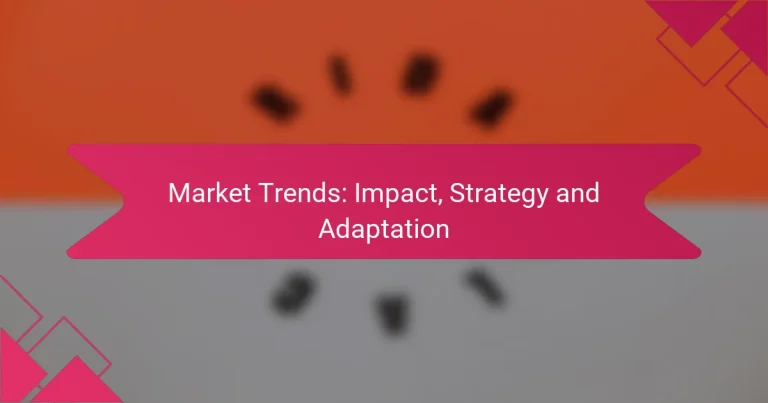 Market Trends: Impact, Strategy and Adaptation